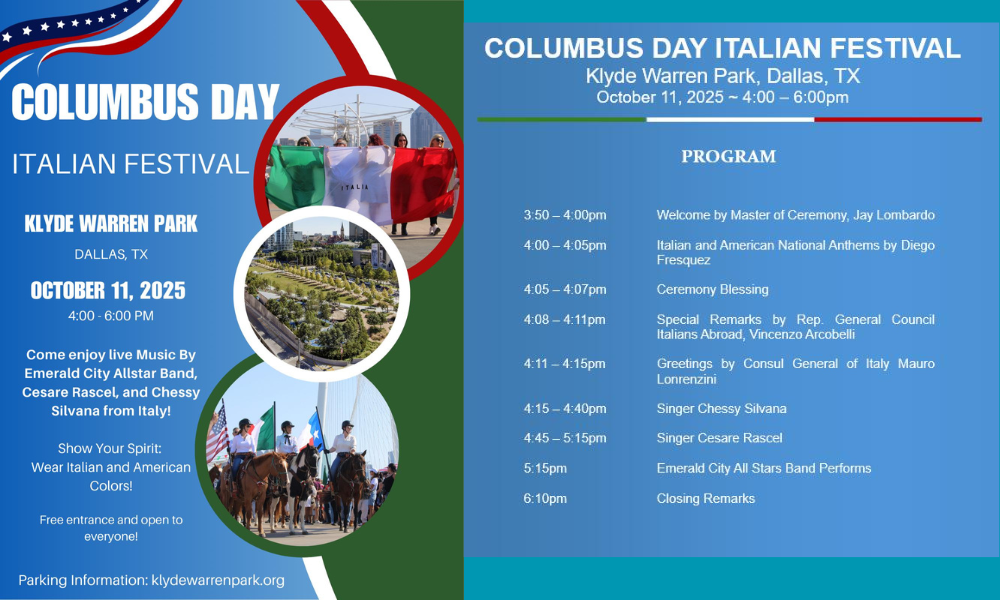 COLUMBUS DAY

ITALIAN FESTIVAL

ITALIA

KLYDE WARREN PARK

DALLAS, TX

OCTOBER 11, 2025

4:00 - 6:00 PM

Come enjoy live Music By Emerald City Allstar Band, Cesare Rascel, and Chessy Silvana from Italy!

Show Your Spirit: Wear Italian and American Colors!

Free entrance and open to everyone!

Parking Information: klydewarrenpark.org

COLUMBUS DAY ITALIAN FESTIVAL

Klyde Warren Park, Dallas, TX

October 11, 2025 ~ 4:00 – 6:00pm

PROGRAM

| | |
|---|---|
| 3:50 – 4:00pm | Welcome by Master of Ceremony, Jay Lombardo |
| 4:00 – 4:05pm | Italian and American National Anthems by Diego Fresquez |
| 4:05 – 4:07pm | Ceremony Blessing |
| 4:08 – 4:11pm | Special Remarks by Rep. General Council Italians Abroad, Vincenzo Arcobelli |
| 4:11 – 4:15pm | Greetings by Consul General of Italy Mauro Lonrenzini |
| 4:15 – 4:40pm | Singer Chessy Silvana |
| 4:45 – 5:15pm | Singer Cesare Rascel |
| 5:15pm | Emerald City All Stars Band Performs |
| 6:10pm | Closing Remarks |